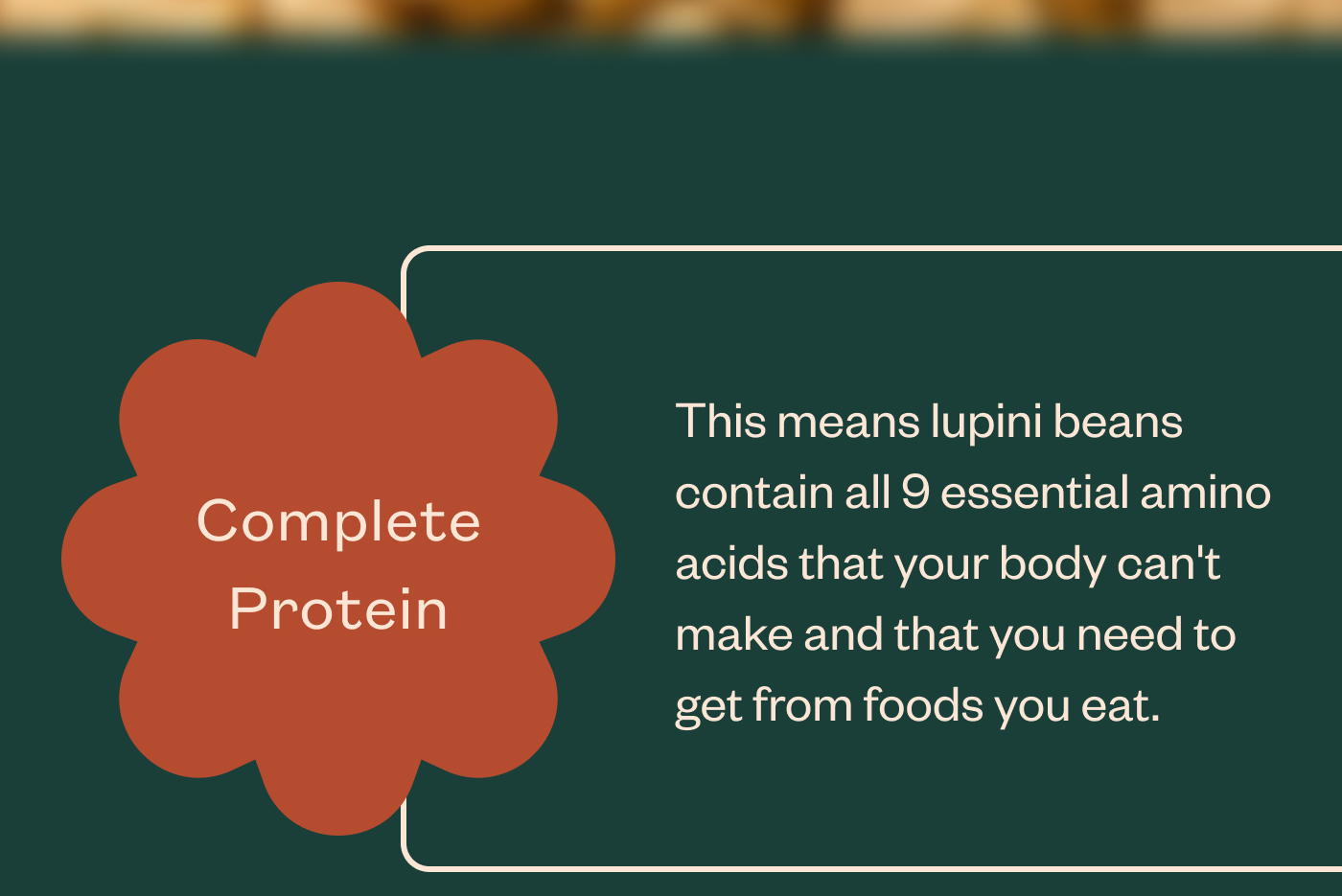 Complete Protein

This means lupini beans contain all 9 essential amino acids that your body can't make and that you need to get from foods you eat.